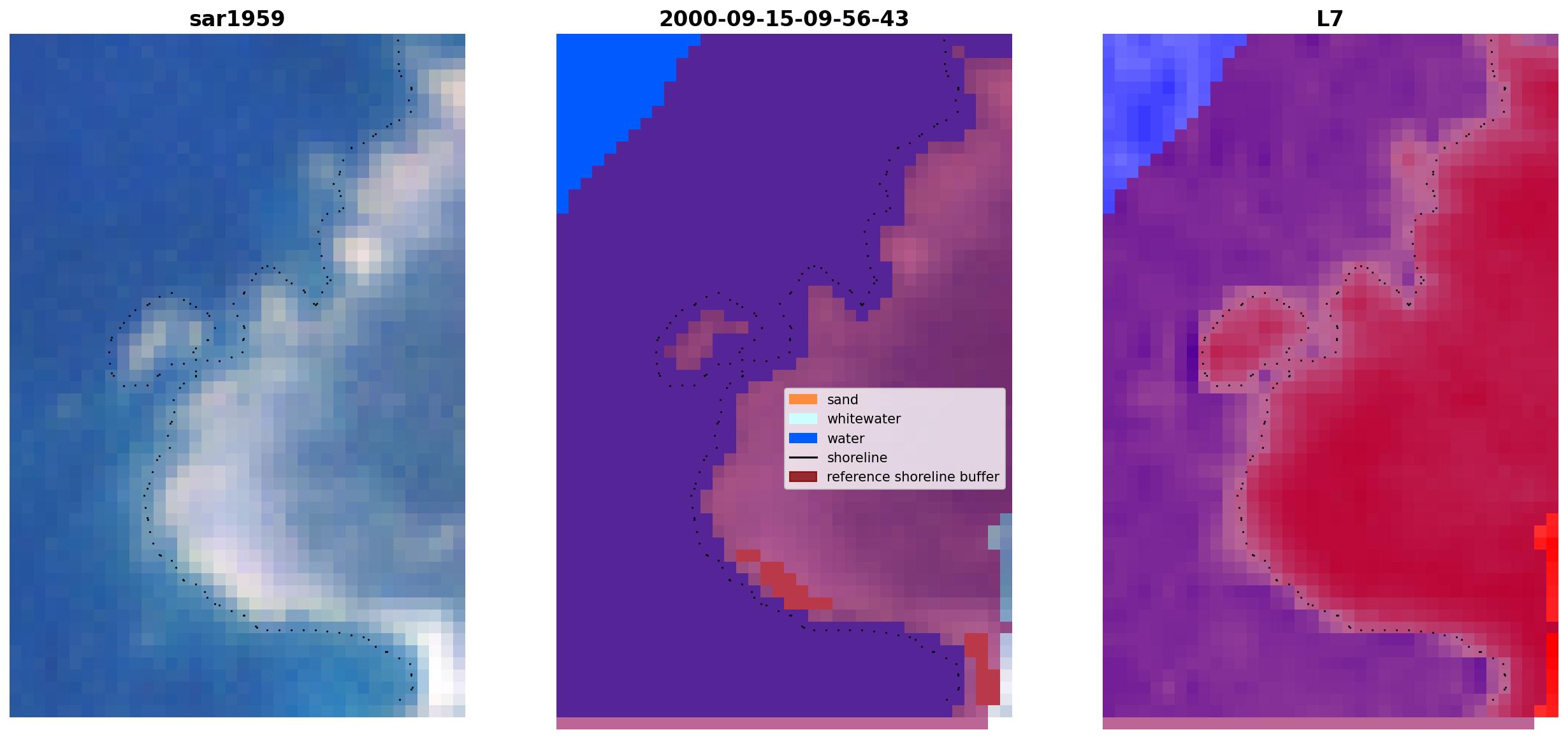 sar1959

2000-09-15-09-56-43

sand
whitewater
water
shoreline
reference shoreline buffer

L7